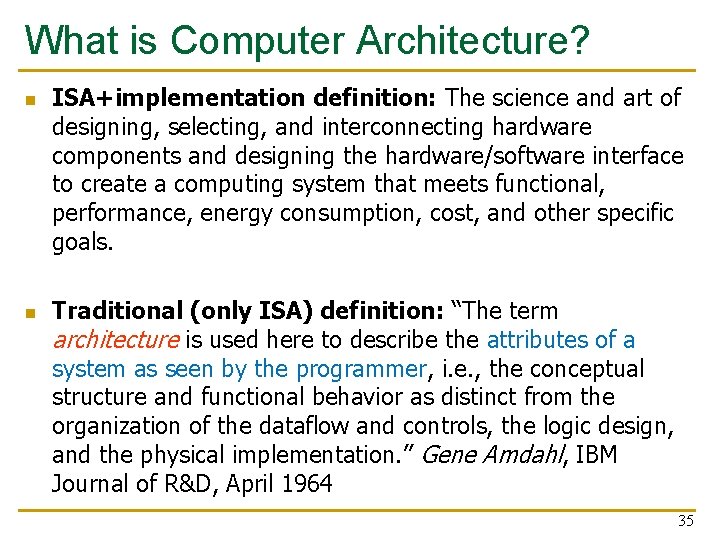 What is Computer Architecture?

ISA+implementation definition: The science and art of designing, selecting, and interconnecting hardware components and designing the hardware/software interface to create a computing system that meets functional, performance, energy consumption, cost, and other specific goals.

Traditional (only ISA) definition: "The term architecture is used here to describe the attributes of a system as seen by the programmer, i.e., the conceptual structure and functional behavior as distinct from the organization of the dataflow and controls, the logic design, and the physical implementation." Gene Amdahl, IBM Journal of R&D, April 1964

35